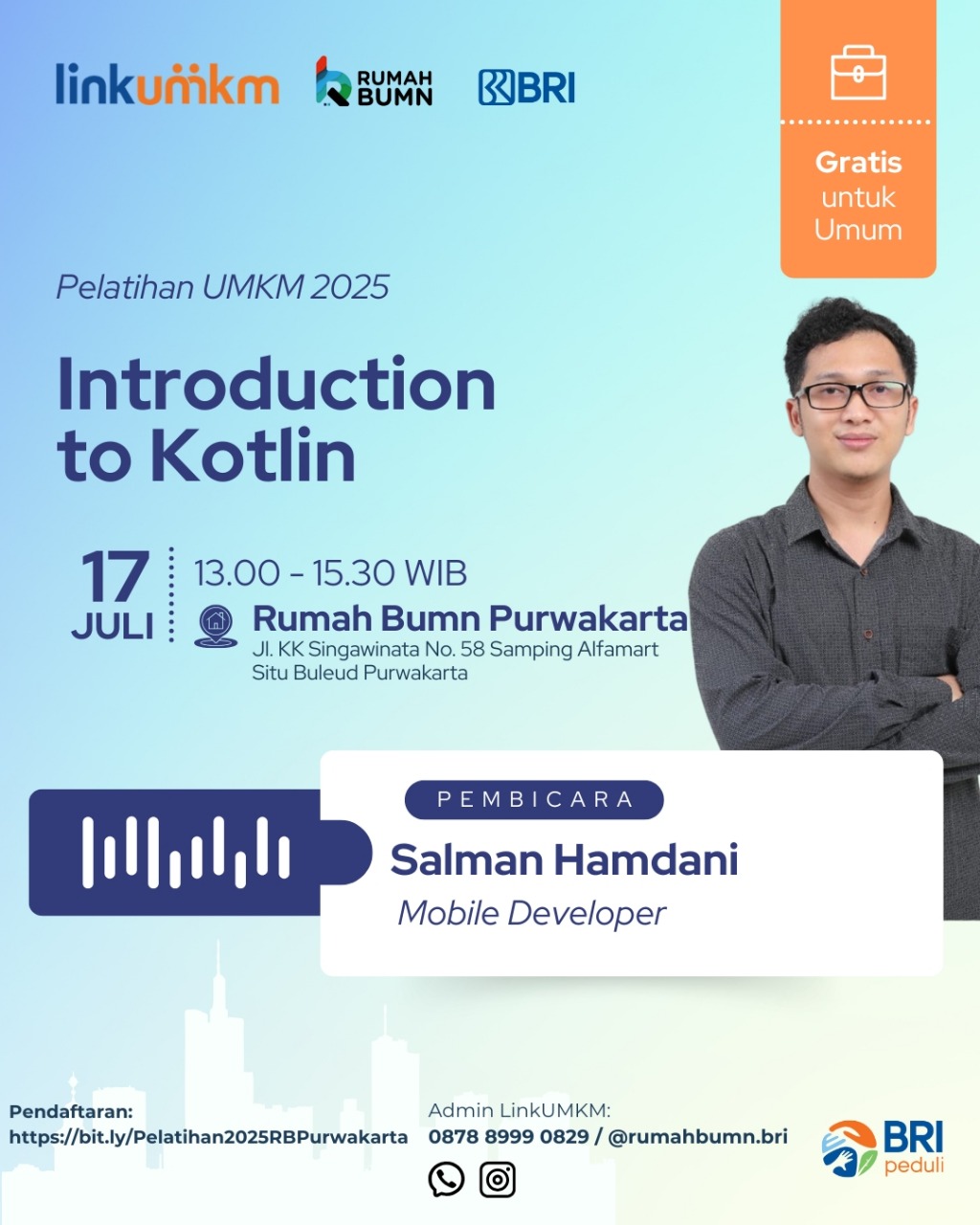 linkumkm RUMAH BUMN BRI

Gratis untuk Umum

Pelatihan UMKM 2025

Introduction to Kotlin

17 JULI

13.00 - 15.30 WIB

Rumah Bumn Purwakarta
Jl. KK Singawinata No. 58 Samping Alfamart Situ Buleud Purwakarta

PEMBICARA

Salman Hamdani

Mobile Developer

Pendaftaran:
https://bit.ly/Pelatihan2025RBPurwakarta

Admin LinkUMKM:
0878 8999 0829 / @rumahbumn.bri

BRI peduli